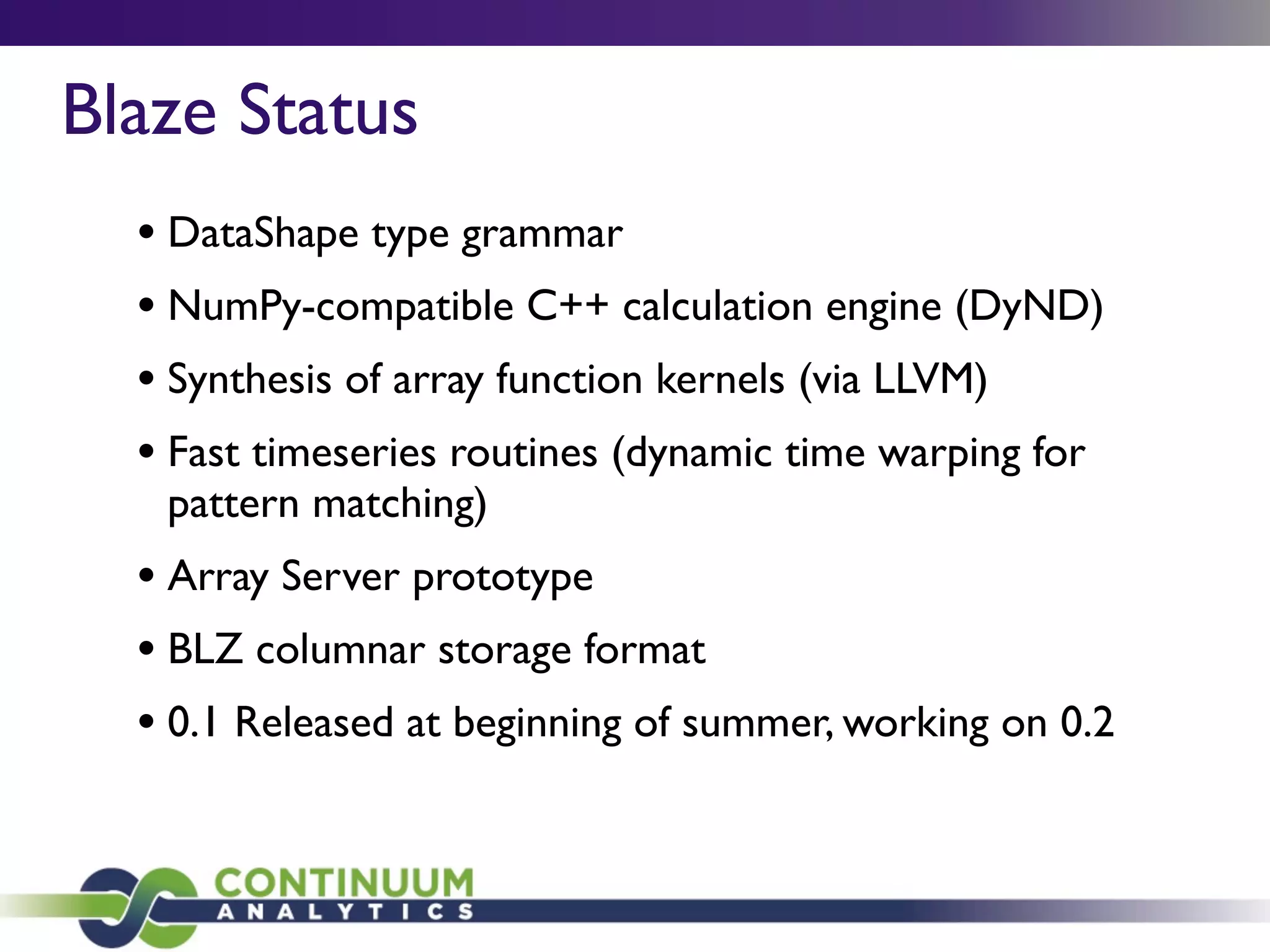 Blaze Status

• DataShape type grammar

• NumPy-compatible C++ calculation engine (DyND)

• Synthesis of array function kernels (via LLVM)

• Fast timeseries routines (dynamic time warping for pattern matching)

• Array Server prototype

• BLZ columnar storage format

• 0.1 Released at beginning of summer, working on 0.2

CONTINUUM
ANALYTICS